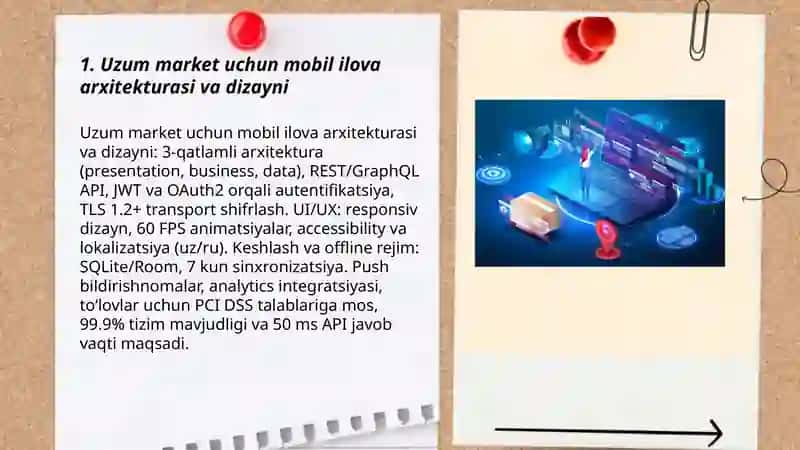 1. Uzum market uchun mobil ilova arxitekturasi va dizayni

Uzum market uchun mobil ilova arxitekturasi va dizayni: 3-qatlamli arxitektura (presentation, business, data), REST/GraphQL API, JWT va OAuth2 orqali autentifikatsiya, TLS 1.2+ transport shifrlash. UI/UX: responsiv dizayn, 60 FPS animatsiyalar, accessibility va lokalizatsiya (uz/ru). Keshlash va offline rejim: SQLite/Room, 7 kun sinxronizatsiya. Push bildirishnomalar, analytics integratsiyasi, to'lovlar uchun PCI DSS talablariga mos, 99.9% tizim mavjudligi va 50 ms API javob vaqti maqsadi.